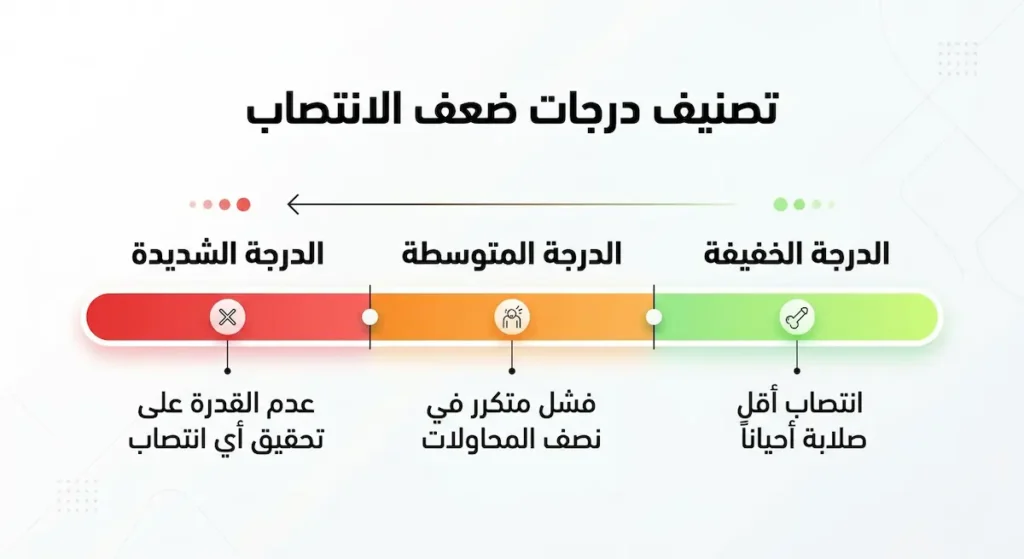 تصنيف درجات ضعف الانتصاب

الدرجة الخفيفة

الدرجة المتوسطة

الدرجة الشديدة

انتصاب أقل صلابة أحياناً

فشل متكرر في نصف المحاولات

عدم القدرة على تحقيق أي انتصاب